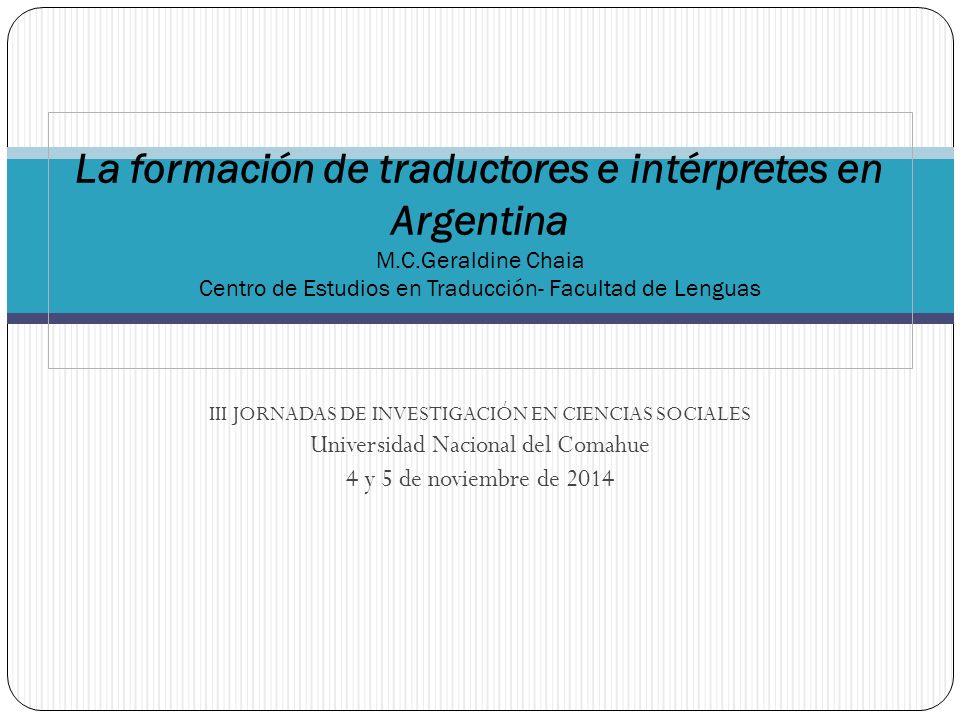 La formación de traductores e intérpretes en Argentina
M.C.Geraldine Chaia
Centro de Estudios en Traducción- Facultad de Lenguas

III JORNADAS DE INVESTIGACIÓN EN CIENCIAS SOCIALES
Universidad Nacional del Comahue
4 y 5 de noviembre de 2014